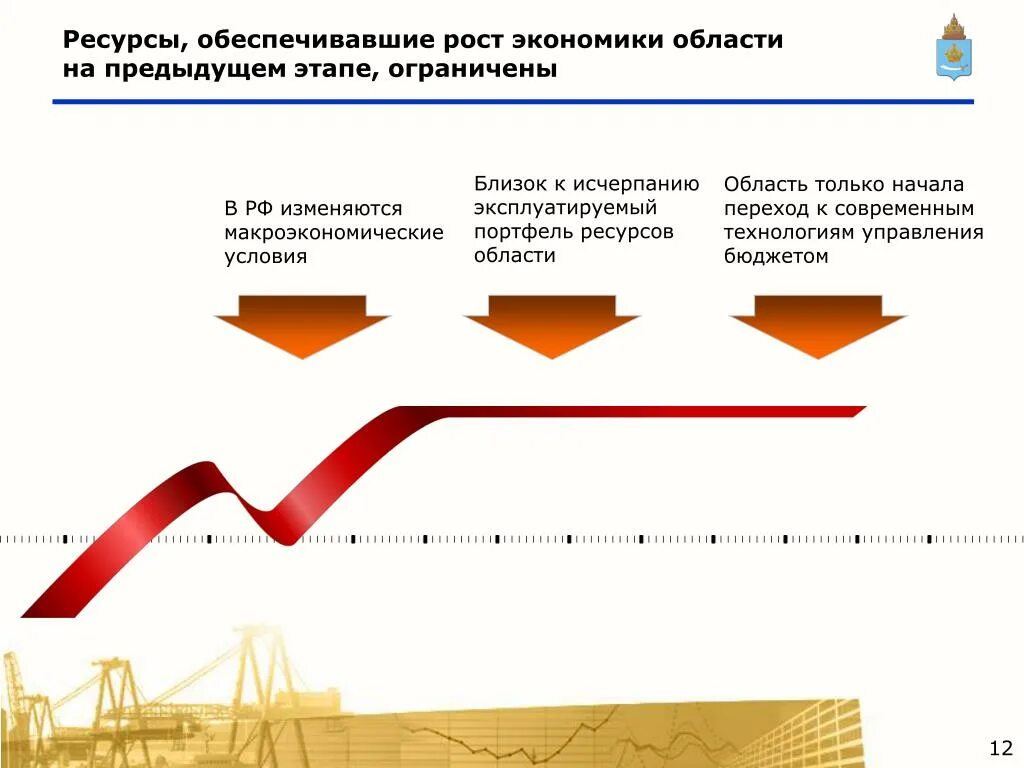 Ресурсы, обеспечивавшие рост экономики области на предыдущем этапе, ограничены

В РФ изменяются макроэкономические условия

Близок к исчерпанию эксплуатируемый портфель ресурсов области

Область только начала переход к современным технологиям управления бюджетом

12